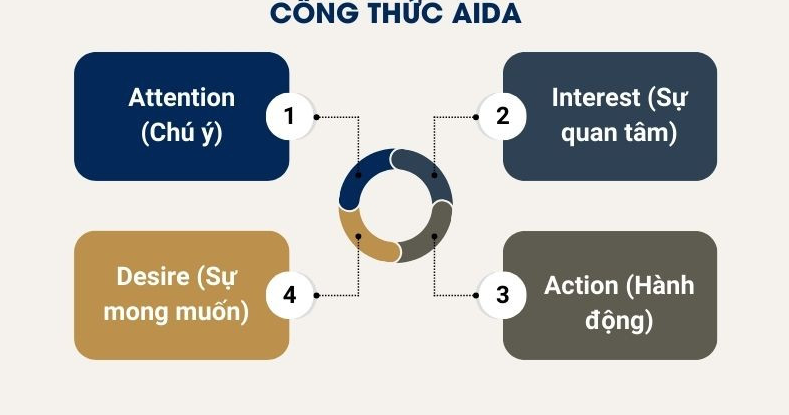 CÔNG THỨC AIDA

Attention (Chú ý)

1

2

Interest (Sự quan tâm)

Desire (Sự mong muốn)

4

3

Action (Hành động)